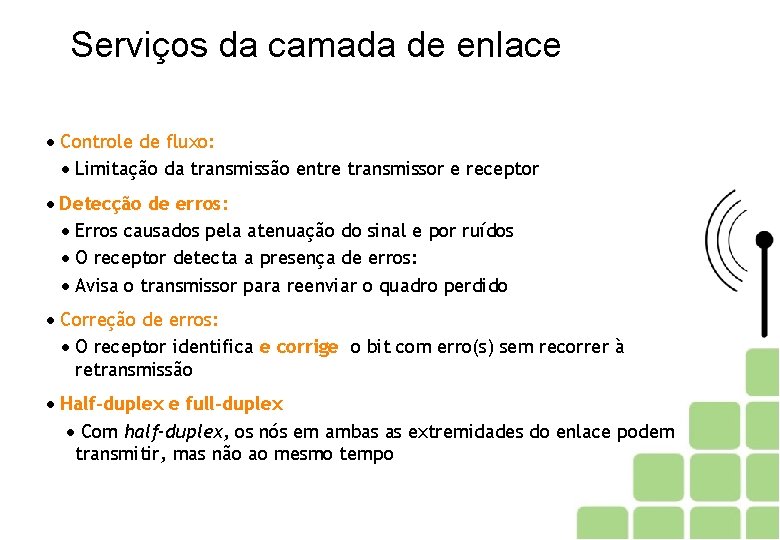 Serviços da camada de enlace

• Controle de fluxo:
  • Limitação da transmissão entre transmissor e receptor
• Detecção de erros:
  • Erros causados pela atenuação do sinal e por ruídos
  • O receptor detecta a presença de erros:
  • Avisa o transmissor para reenviar o quadro perdido
• Correção de erros:
  • O receptor identifica e corrige o bit com erro(s) sem recorrer à retransmissão
• Half-duplex e full-duplex
  • Com half-duplex, os nós em ambas as extremidades do enlace podem transmitir, mas não ao mesmo tempo